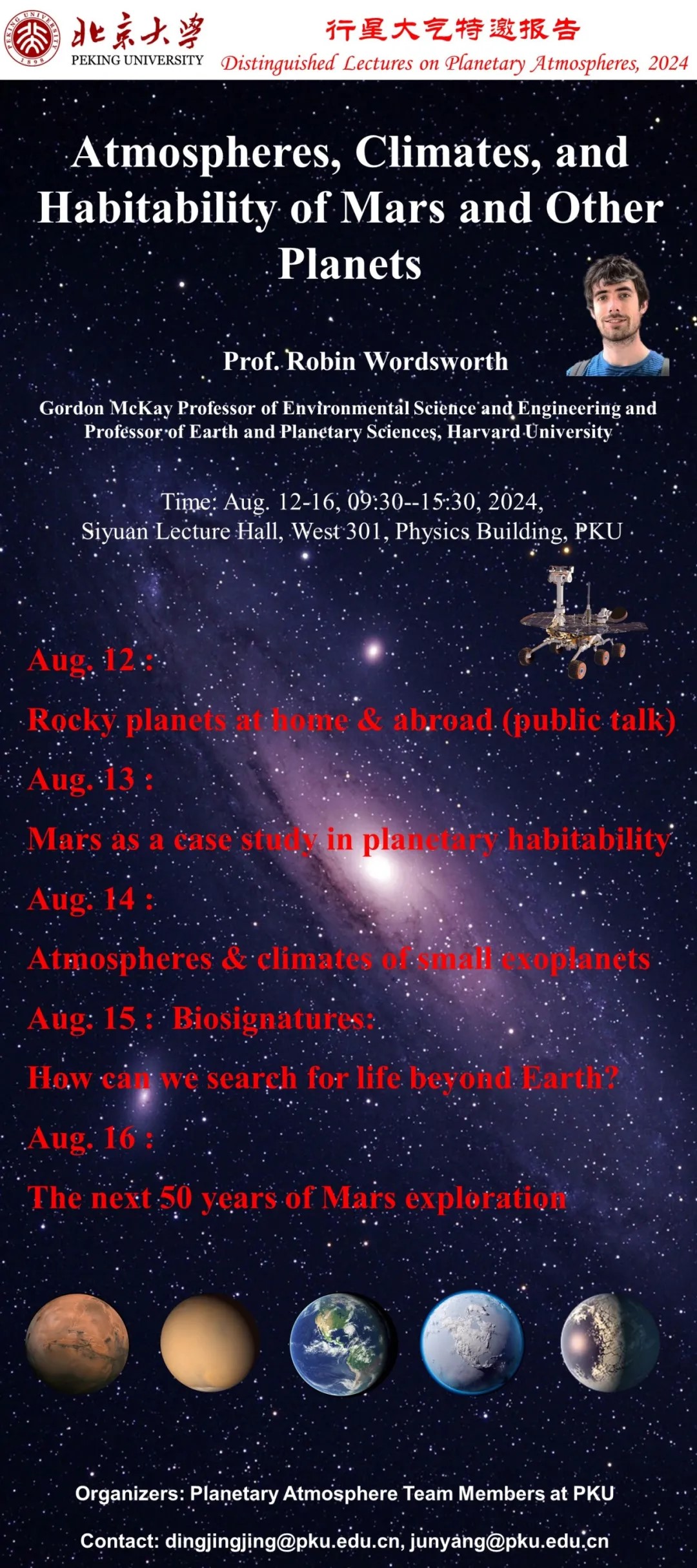 PEKING UNIVERSITY 1898

北京大学
PEKING UNIVERSITY

行星大气特邀报告
Distinguished Lectures on Planetary Atmospheres, 2024

Atmospheres, Climates, and Habitability of Mars and Other Planets

Prof. Robin Wordsworth

Gordon McKay Professor of Environmental Science and Engineering and Professor of Earth and Planetary Sciences, Harvard University

Time: Aug. 12-16, 09:30--15:30, 2024,
Siyuan Lecture Hall, West 301, Physics Building, PKU

Aug. 12 :

Rocky planets at home & abroad (public talk)

Aug. 13 :

Mars as a case study in planetary habitability

Aug. 14 :

Atmospheres & climates of small exoplanets

Aug. 15 : Biosignatures:

How can we search for life beyond Earth?

Aug. 16 :

The next 50 years of Mars exploration

Organizers: Planetary Atmosphere Team Members at PKU

Contact: dingjingjing@pku.edu.cn, junyang@pku.edu.cn